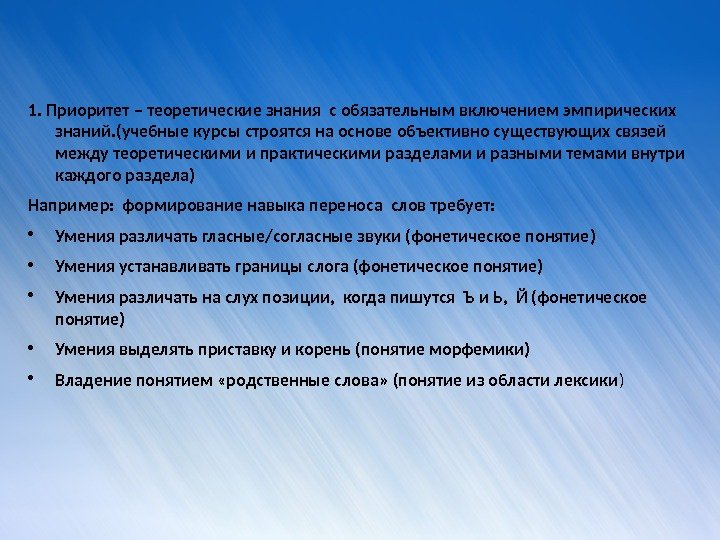 1. Приоритет – теоретические знания с обязательным включением эмпирических знаний.(учебные курсы строятся на основе объективно существующих связей между теоретическими и практическими разделами и разными темами внутри каждого раздела)

Например: формирование навыка переноса слов требует:

• Умения различать гласные/согласные звуки (фонетическое понятие)
• Умения устанавливать границы слога (фонетическое понятие)
• Умения различать на слух позиции, когда пишутся Ъ и Ь, Й (фонетическое понятие)
• Умения выделять приставку и корень (понятие морфемики)
• Владение понятием «родственные слова» (понятие из области лексики)